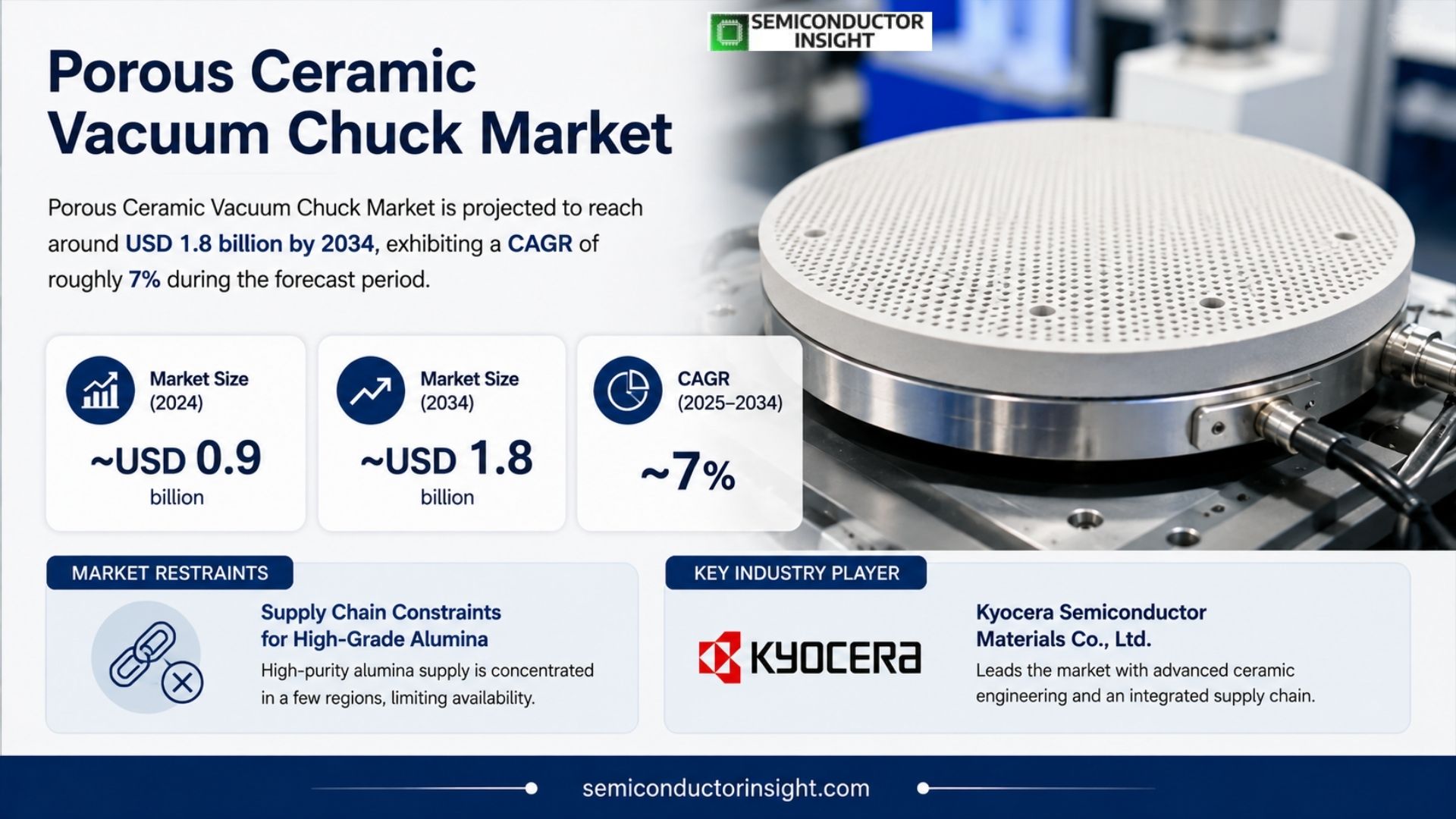 SEMICONDUCTOR INSIGHT

Porous Ceramic Vacuum Chuck Market

Porous Ceramic Vacuum Chuck Market is projected to reach around USD 1.8 billion by 2034, exhibiting a CAGR of roughly 7% during the forecast period.

Market Size (2024)
~USD 0.9 billion

Market Size (2034)
~USD 1.8 billion

CAGR (2025–2034)
~7%

MARKET RESTRAINTS

Supply Chain Constraints for High-Grade Alumina

High-purity alumina supply is concentrated in a few regions, limiting availability.

KEY INDUSTRY PLAYER

KYOCERA

Kyocera Semiconductor Materials Co., Ltd.

Leads the market with advanced ceramic engineering and an integrated supply chain.

semiconductorinsight.com